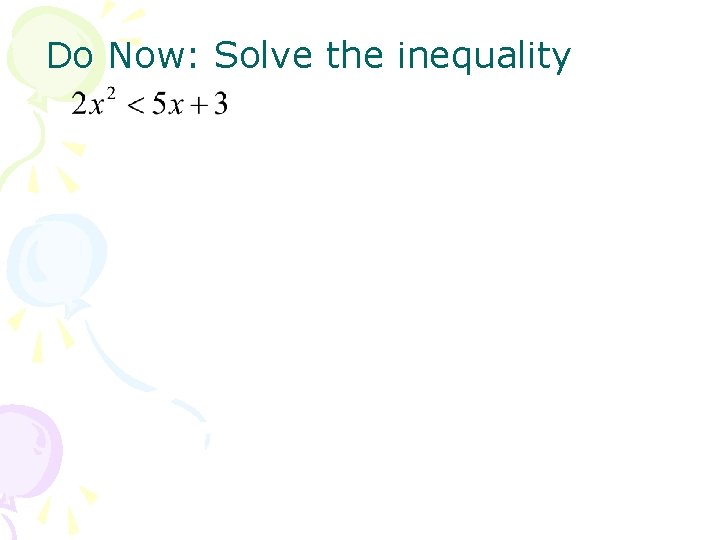 Do Now: Solve the inequality

$2x^2 < 5x + 3$